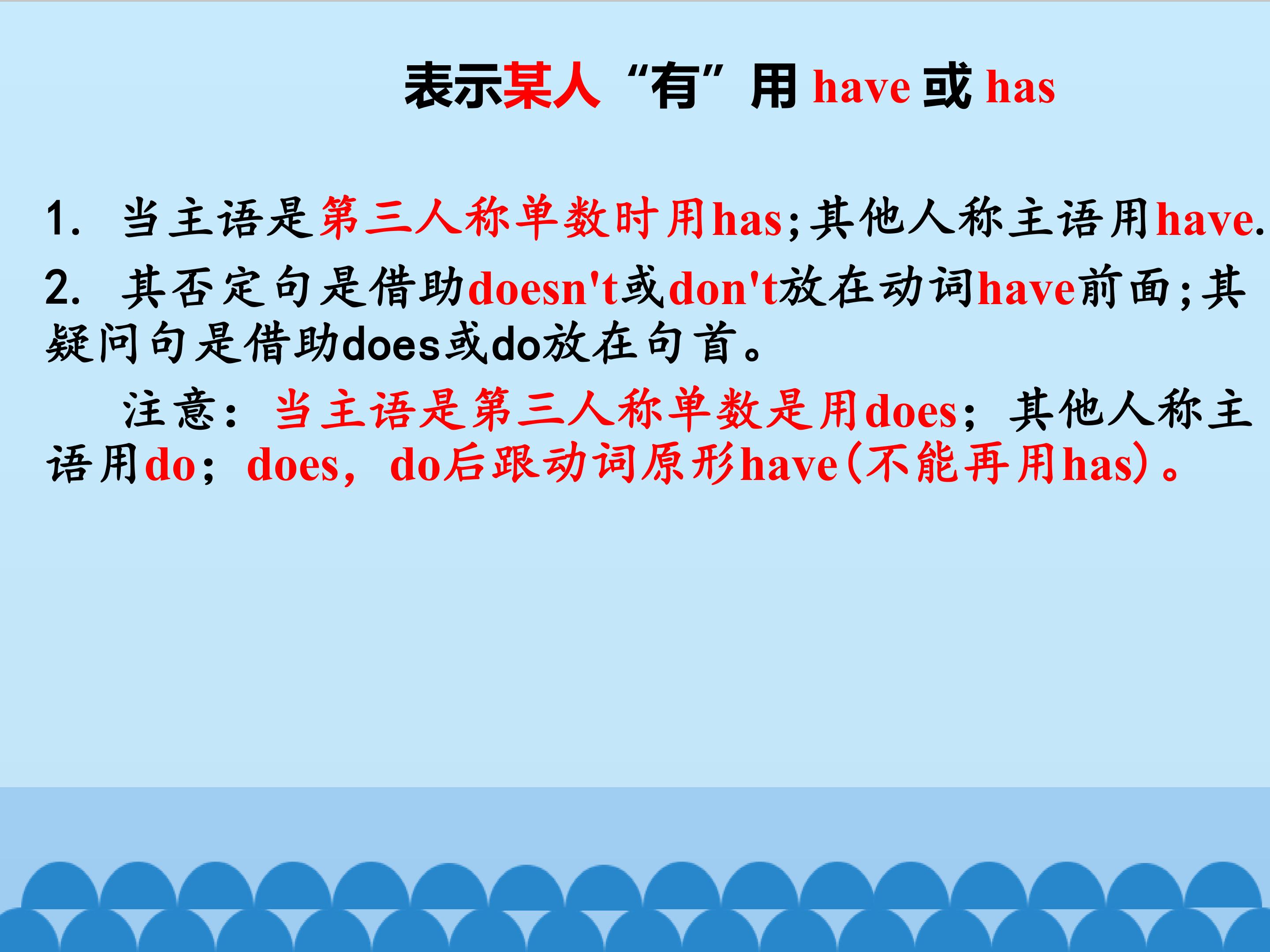 表示某人“有”用 have 或 has

1. 当主语是第三人称单数时用has;其他人称主语用have.

2. 其否定句是借助doesn't或don't放在动词have前面;其疑问句是借助does或do放在句首。

注意：当主语是第三人称单数是用does；其他人称主语用do；does，do后跟动词原形have(不能再用has)。